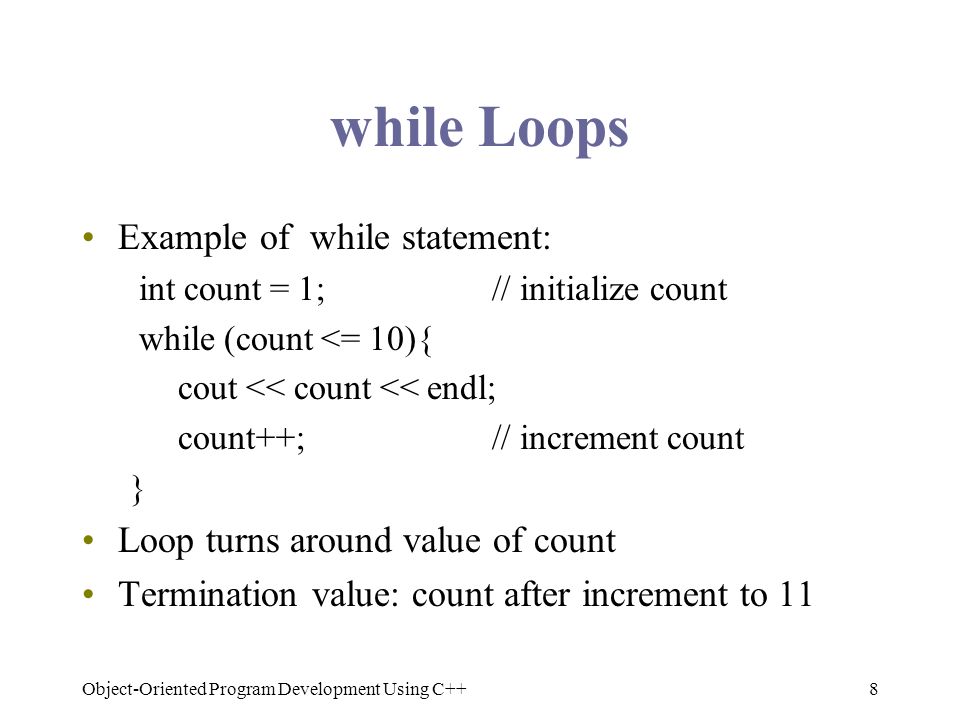 while Loops

• Example of while statement:
int count = 1; // initialize count
while (count <= 10){
cout << count << endl;
count++; // increment count
}
• Loop turns around value of count
• Termination value: count after increment to 11

Object-Oriented Program Development Using C++ 8